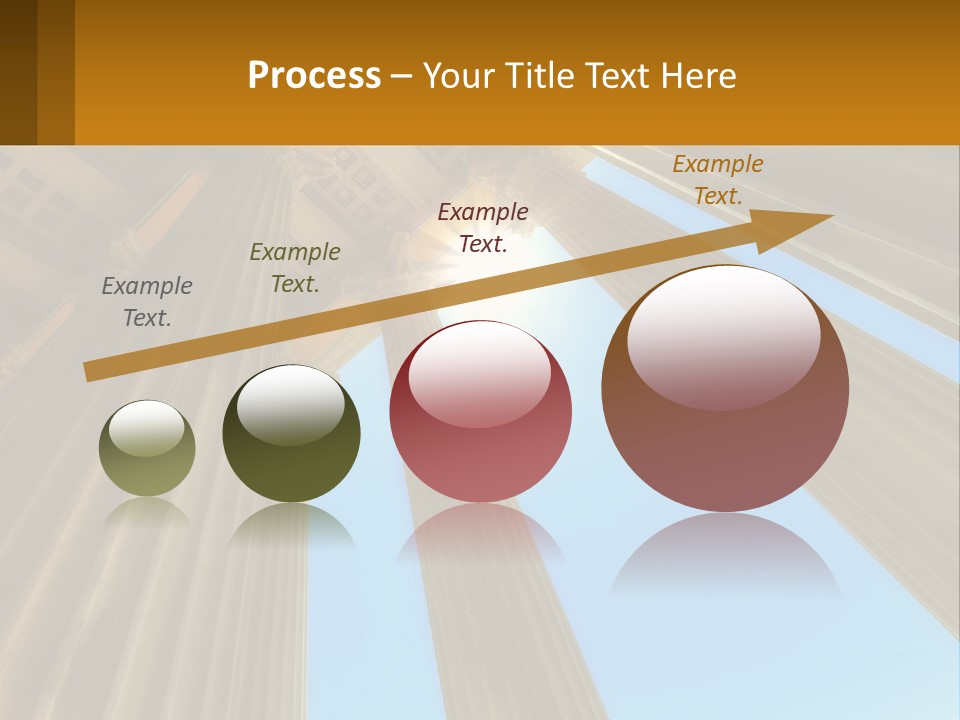 Process – Your Title Text Here

Example Text.

Example Text.

Example Text.

Example Text.